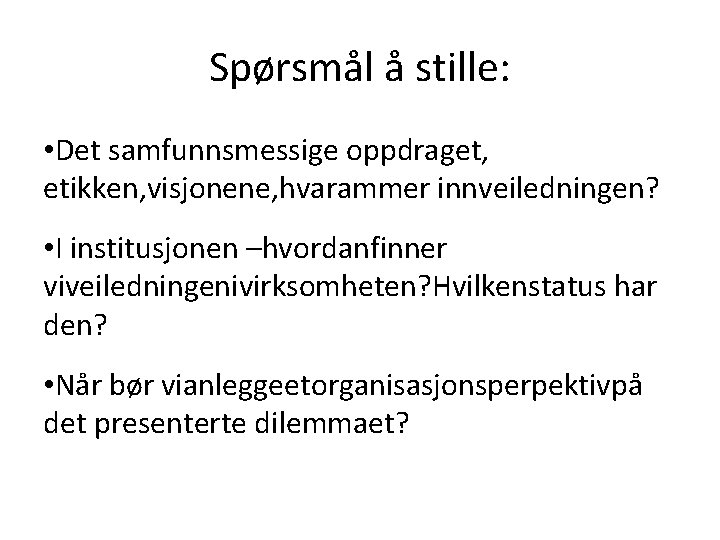 Spørsmål å stille:

•Det samfunnsmessige oppdraget, etikken,visjonene,hvarammer innveiledningen?

•I institusjonen –hvordanfinner viveiledningenivirksomheten?Hvilkenstatus har den?

•Når bør vianleggeetorganisasjonsperpektivpå det presenterte dilemmaet?